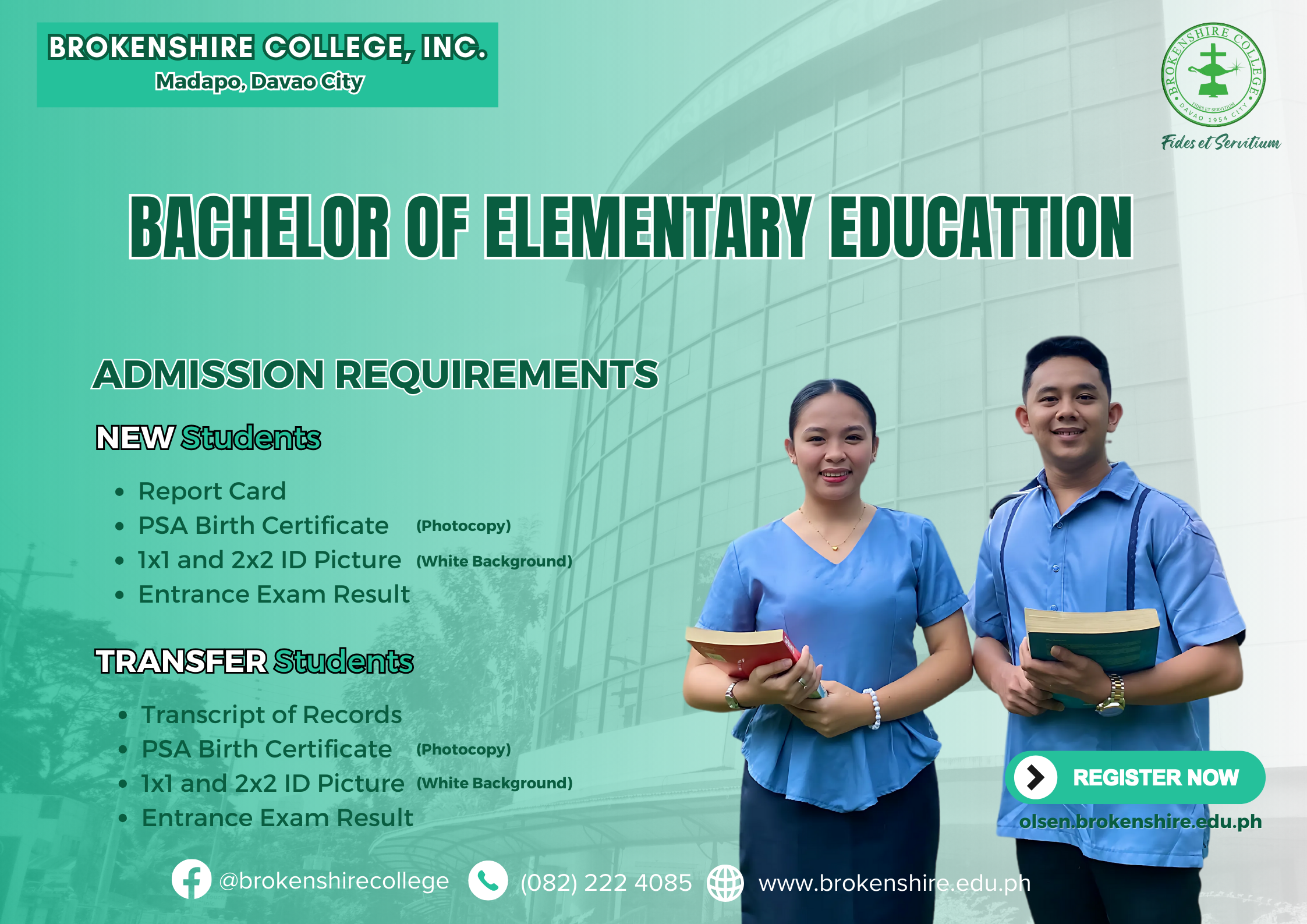 BROKENSHIRE COLLEGE, INC.
Madapo, Davao City

BROKENSHIRE COLLEGE
FIDES ET SERVITIUM
DAVAO 1954 CITY
Fides et Servitium

BACHELOR OF ELEMENTARY EDUCATTION

ADMISSION REQUIREMENTS

NEW Students

- Report Card
- PSA Birth Certificate (Photocopy)
- 1x1 and 2x2 ID Picture (White Background)
- Entrance Exam Result

TRANSFER Students

- Transcript of Records
- PSA Birth Certificate (Photocopy)
- 1x1 and 2x2 ID Picture (White Background)
- Entrance Exam Result

REGISTER NOW
olsen.brokenshire.edu.ph

@brokenshirecollege (082) 222 4085 www.brokenshire.edu.ph